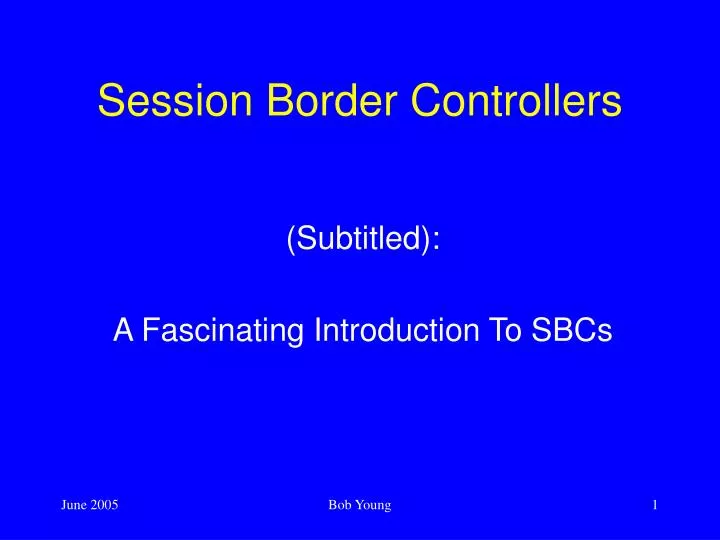 Session Border Controllers

(Subtitled):

A Fascinating Introduction To SBCs

June 2005

Bob Young

1